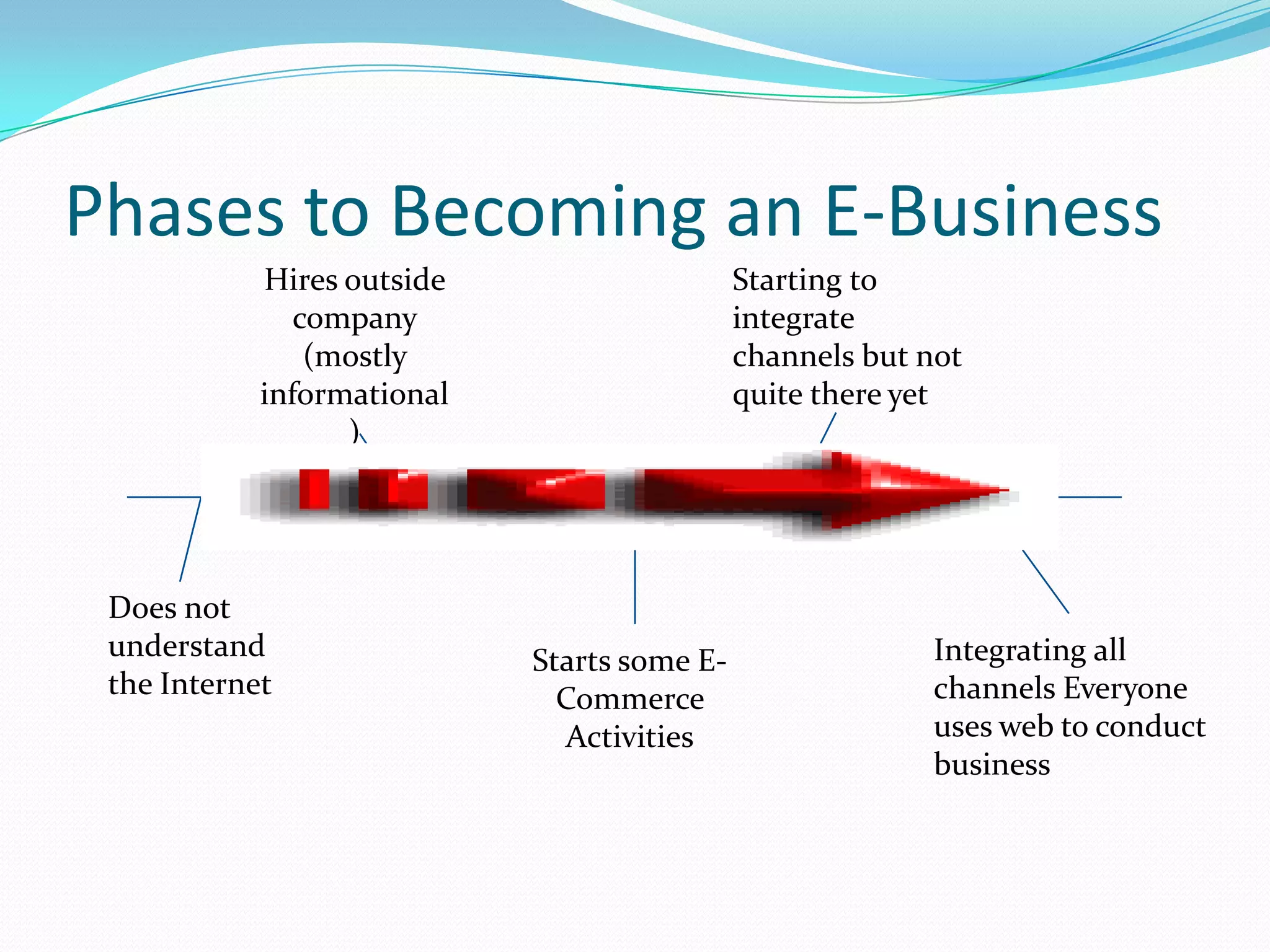 Phases to Becoming an E-Business

Hires outside company (mostly informational )

Starting to integrate channels but not quite there yet

Does not understand the Internet

Starts some E-Commerce Activities

Integrating all channels Everyone uses web to conduct business